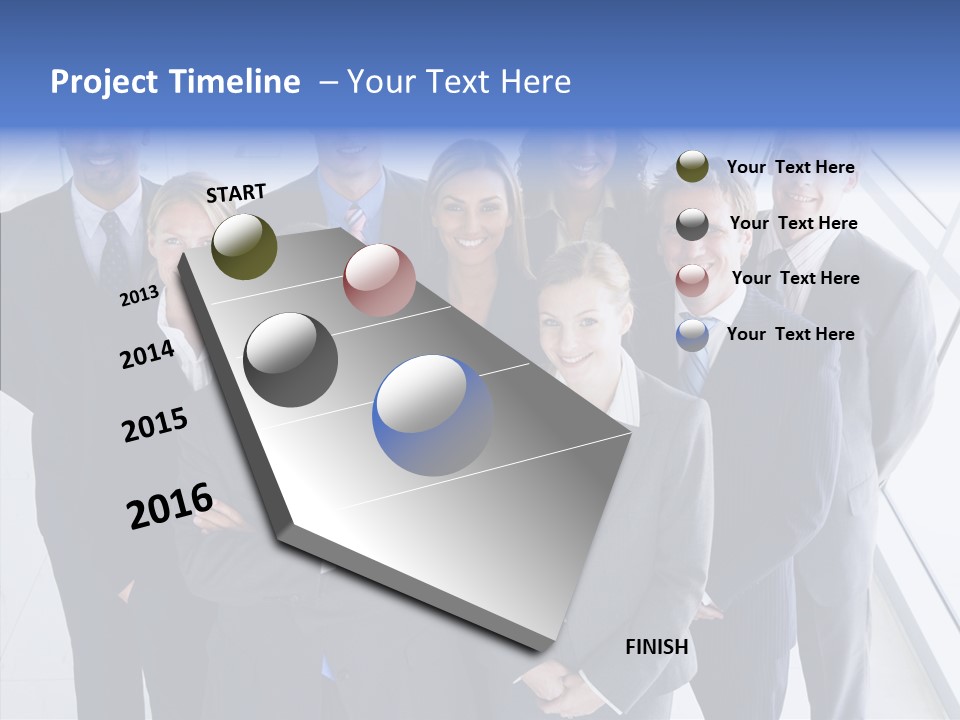 Project Timeline – Your Text Here

START

2013

2014

2015

2016

FINISH

Your Text Here

Your Text Here

Your Text Here

Your Text Here